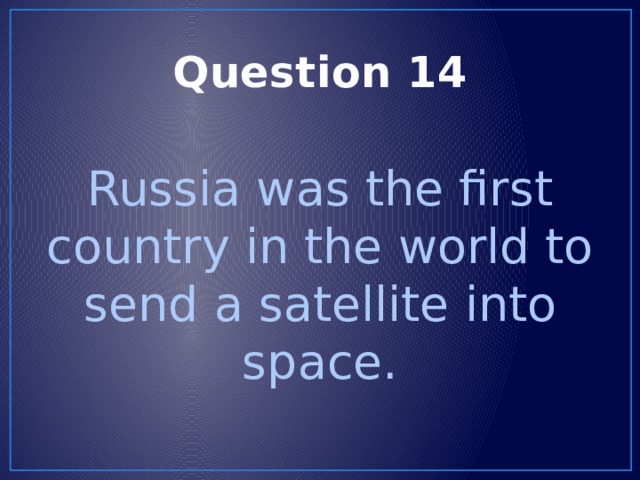 Question 14

Russia was the first country in the world to send a satellite into space.